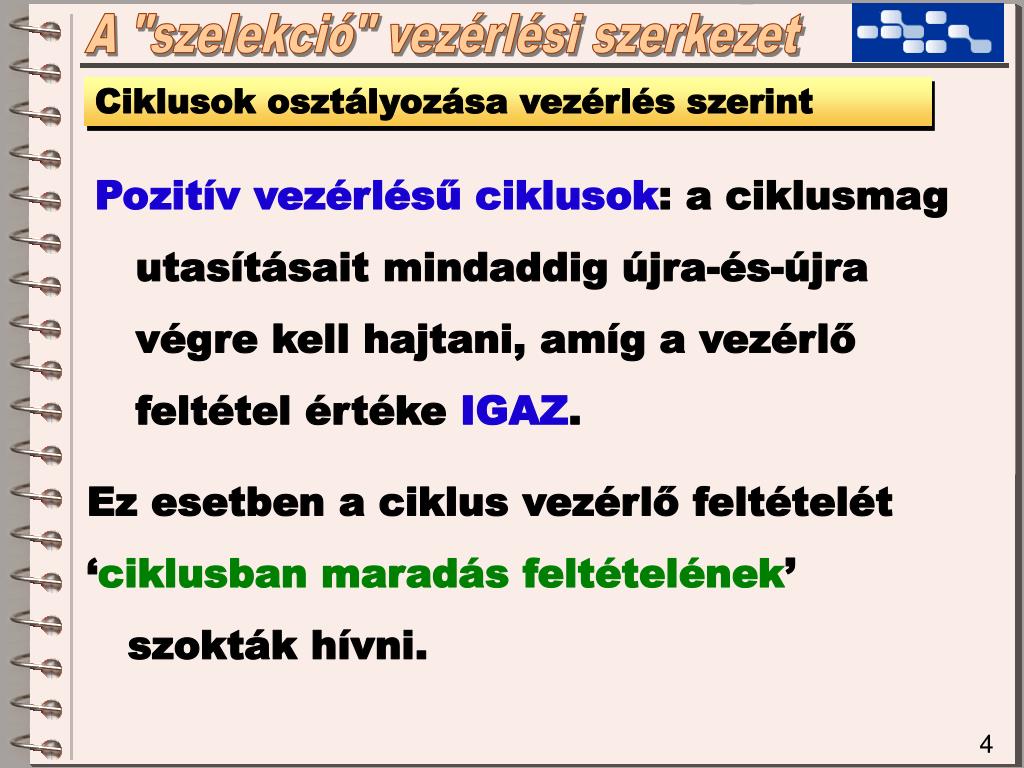 A "szelekció" vezérlési szerkezet

Ciklusok osztályozása vezérlés szerint

Pozitív vezérlésű ciklusok: a ciklusmag utasításait mindaddig újra-és-újra végre kell hajtani, amíg a vezérlő feltétel értéke IGAZ.

Ez esetben a ciklus vezérlő feltételét ‘ciklusban maradás feltételének’ szokták hívni.

4